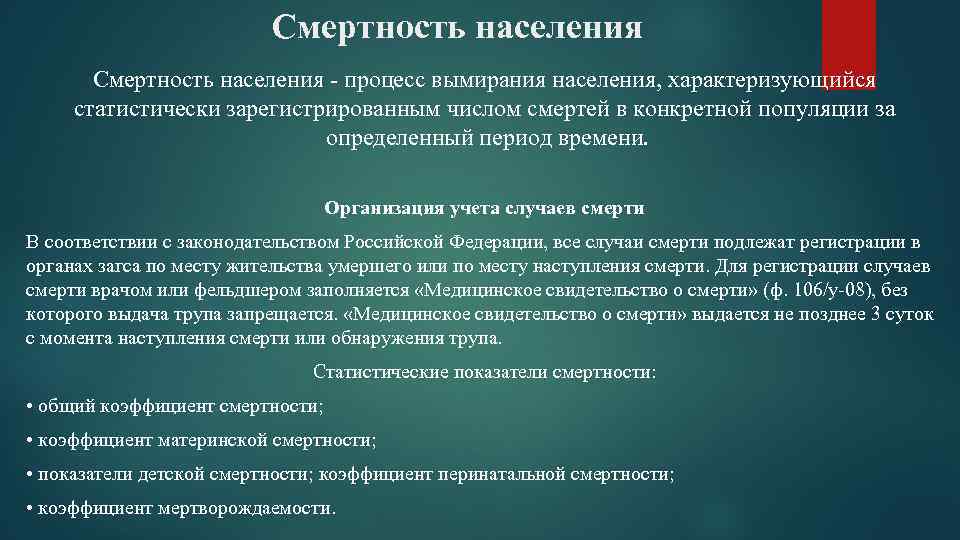 Смертность населения

Смертность населения - процесс вымирания населения, характеризующийся статистически зарегистрированным числом смертей в конкретной популяции за определенный период времени.

Организация учета случаев смерти

В соответствии с законодательством Российской Федерации, все случаи смерти подлежат регистрации в органах загса по месту жительства умершего или по месту наступления смерти. Для регистрации случаев смерти врачом или фельдшером заполняется «Медицинское свидетельство о смерти» (ф. 106/у-08), без которого выдача трупа запрещается. «Медицинское свидетельство о смерти» выдается не позднее 3 суток с момента наступления смерти или обнаружения трупа.

Статистические показатели смертности:

• общий коэффициент смертности;

• коэффициент материнской смертности;

• показатели детской смертности; коэффициент перинатальной смертности;

• коэффициент мертворождаемости.